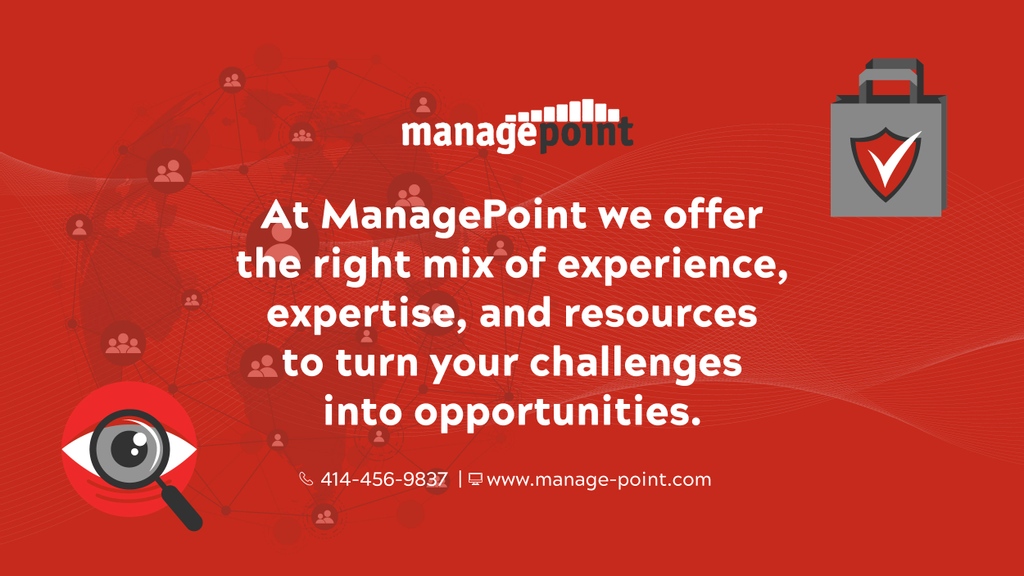 managepoint

At ManagePoint we offer the right mix of experience, expertise, and resources to turn your challenges into opportunities.

414-456-9837 | www.manage-point.com